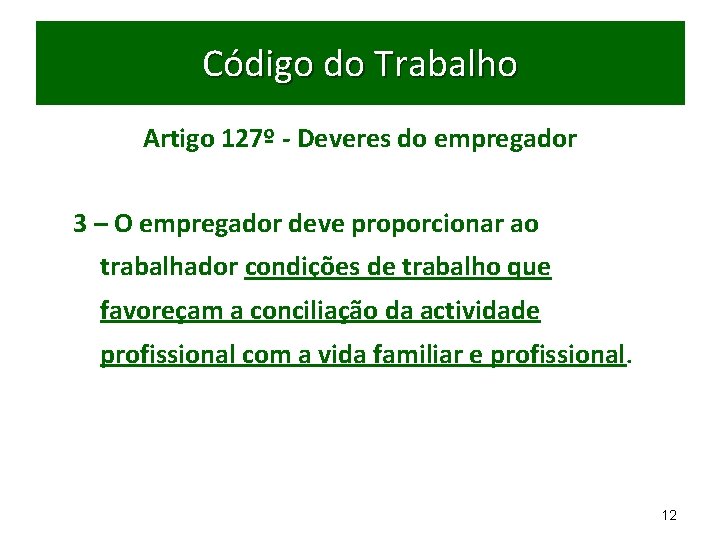 Código do Trabalho

Artigo 127º - Deveres do empregador

3 – O empregador deve proporcionar ao trabalhador condições de trabalho que favoreçam a conciliação da actividade profissional com a vida familiar e profissional.

12